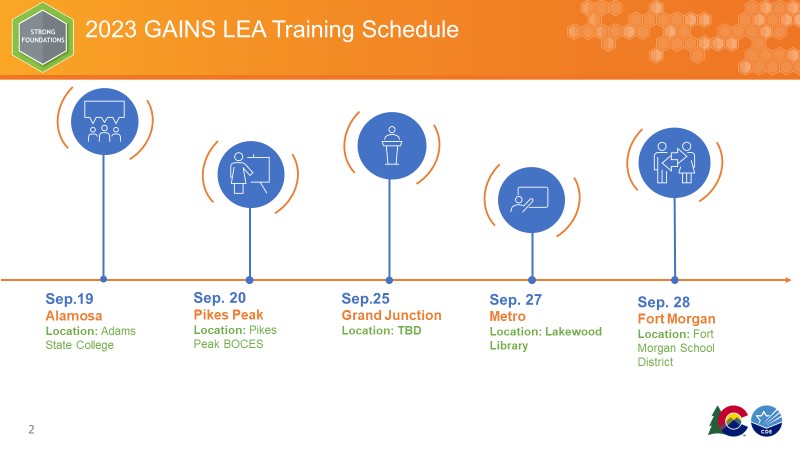 STRONG FOUNDATIONS

2023 GAINS LEA Training Schedule

Sep.19
Alamosa
Location: Adams State College

Sep. 20
Pikes Peak
Location: Pikes Peak BOCES

Sep.25
Grand Junction
Location: TBD

Sep. 27
Metro
Location: Lakewood Library

Sep. 28
Fort Morgan
Location: Fort Morgan School District

2

CDE